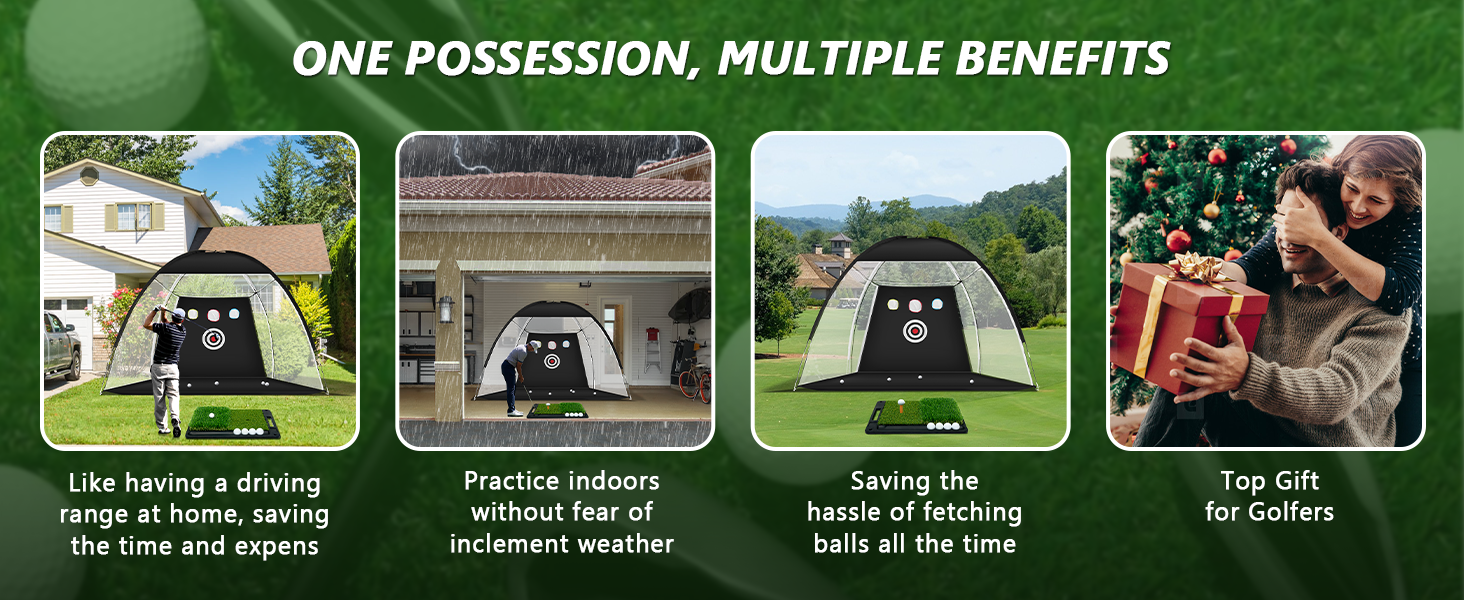 ONE POSSESSION, MULTIPLE BENEFITS

Like having a driving range at home, saving the time and expens

Practice indoors without fear of inclement weather

Saving the hassle of fetching balls all the time

Top Gift for Golfers